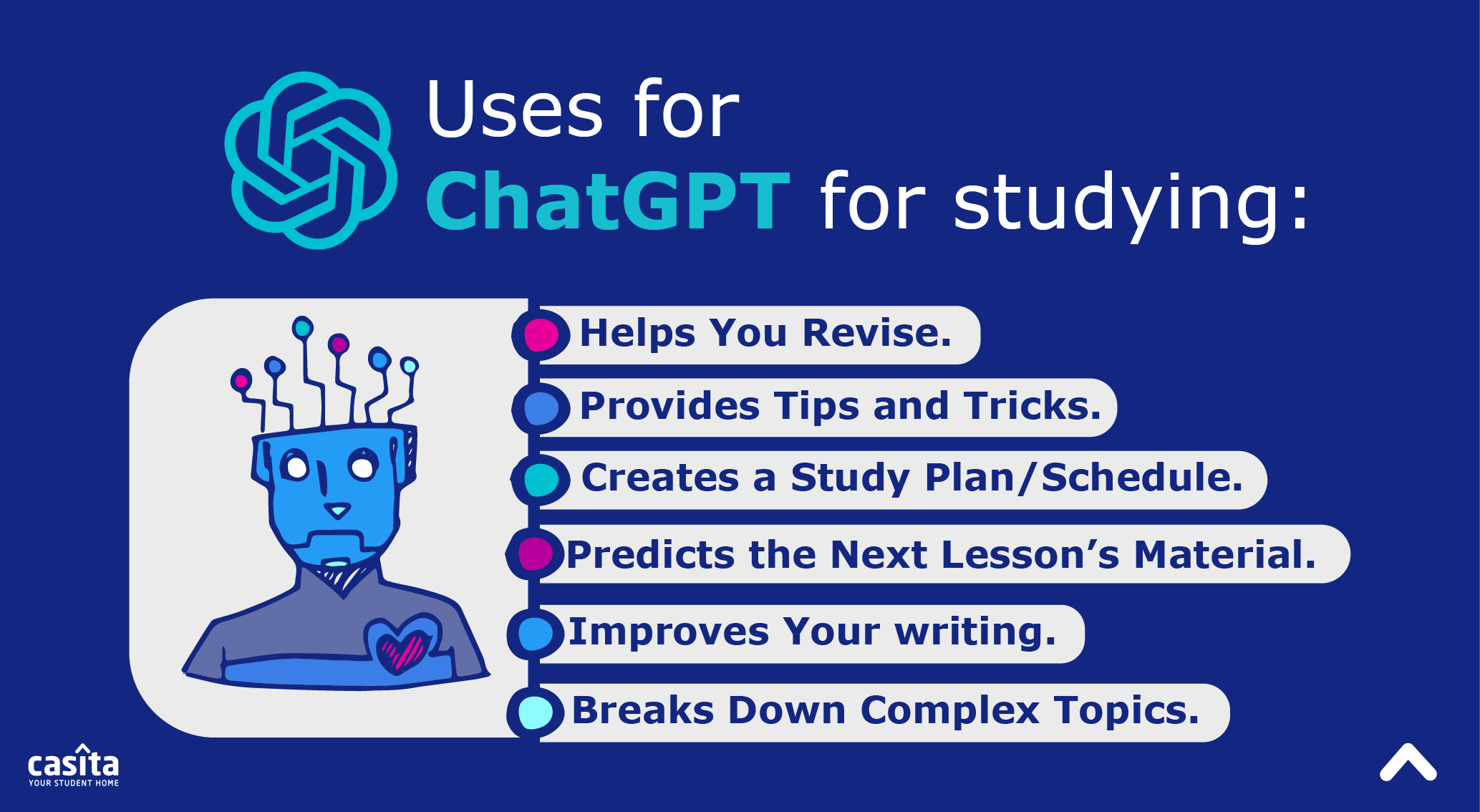 Uses for ChatGPT for studying:

Helps You Revise.

Provides Tips and Tricks.

Creates a Study Plan/Schedule.

Predicts the Next Lesson's Material.

Improves Your writing.

Breaks Down Complex Topics.

casita
YOUR STUDENT HOME